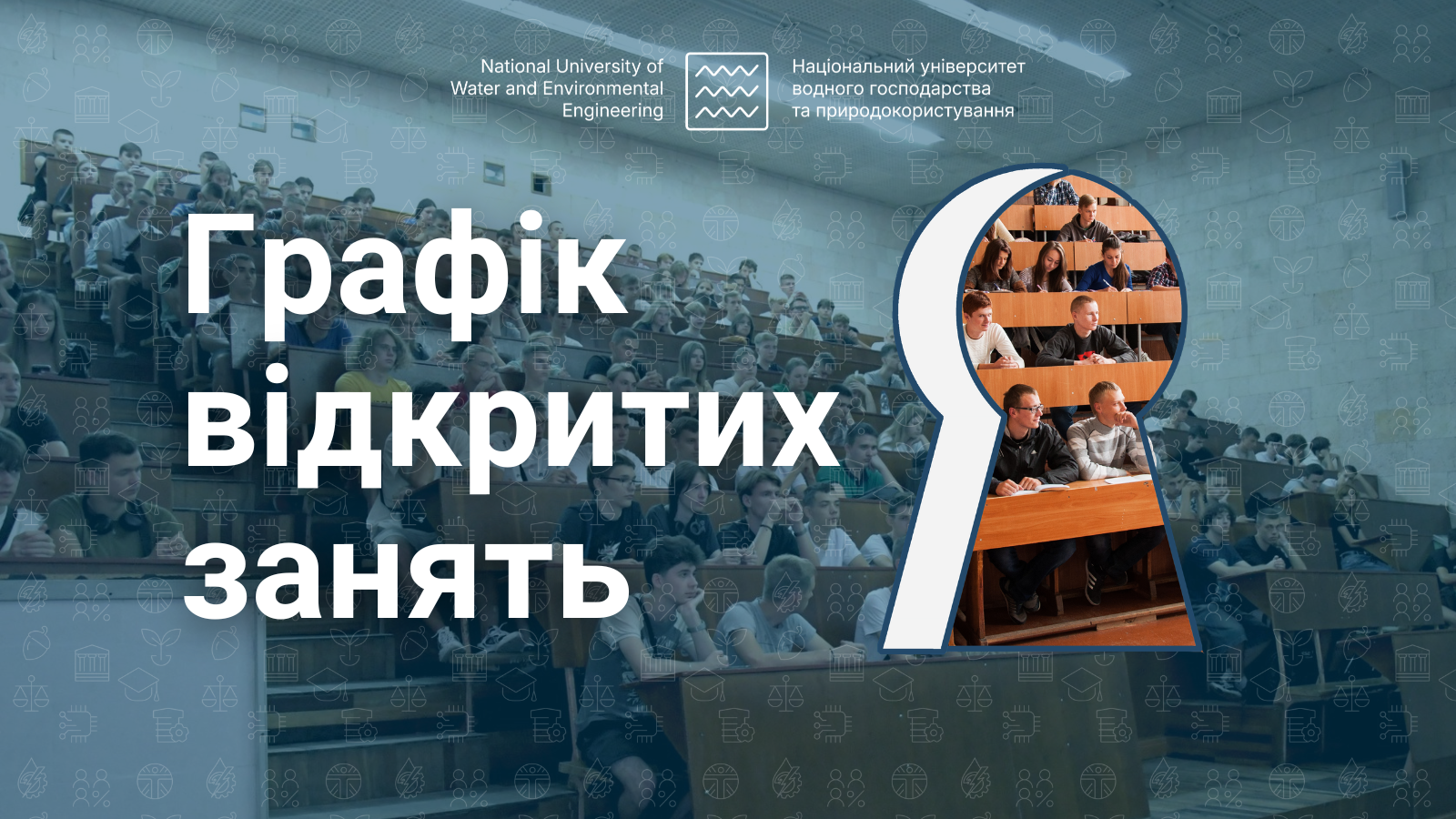 National University of Water and Environmental Engineering

Національний університет водного господарства та природокористування

Графік відкритих занять